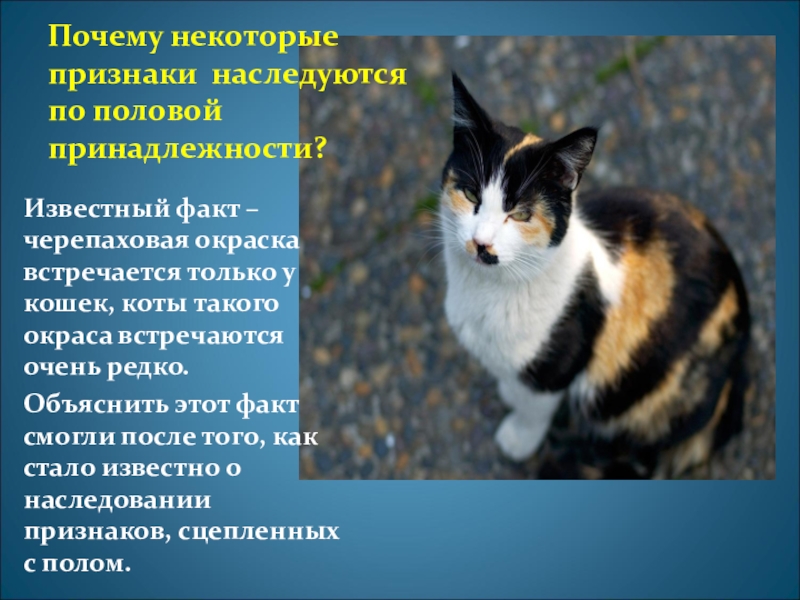 Почему некоторые признаки наследуются по половой принадлежности?

Известный факт – черепаховая окраска встречается только у кошек, коты такого окраса встречаются очень редко.

Объяснить этот факт смогли после того, как стало известно о наследовании признаков, сцепленных с полом.